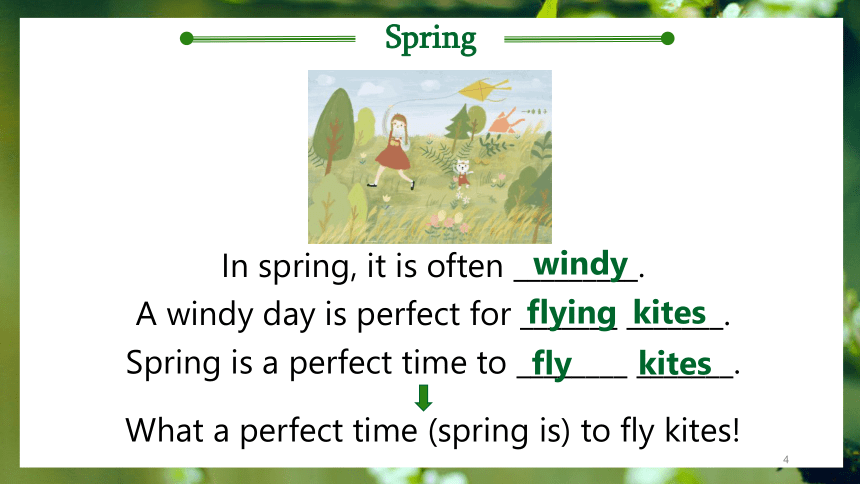 Spring

In spring, it is often windy.

A windy day is perfect for flying kites.

Spring is a perfect time to fly kites.

What a perfect time (spring is) to fly kites!

4